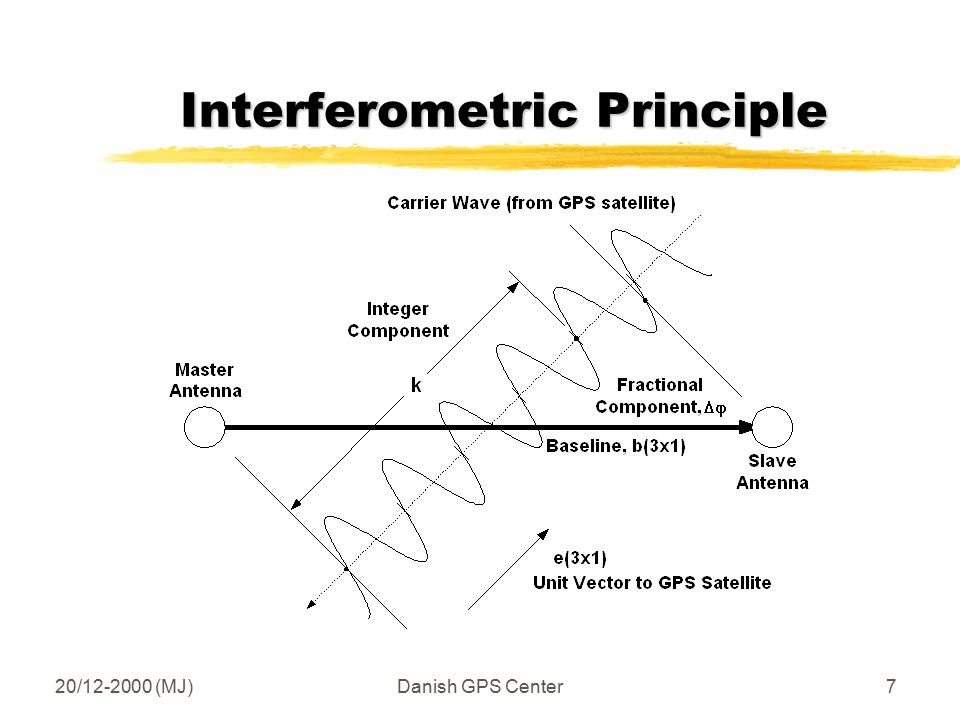 Interferometric Principle

Carrier Wave (from GPS satellite)

Integer Component

Master Antenna

k

Fractional Component, $\Delta\varphi$

Baseline, b(3x1)

Slave Antenna

e(3x1)

Unit Vector to GPS Satellite

20/12-2000 (MJ)

Danish GPS Center

7